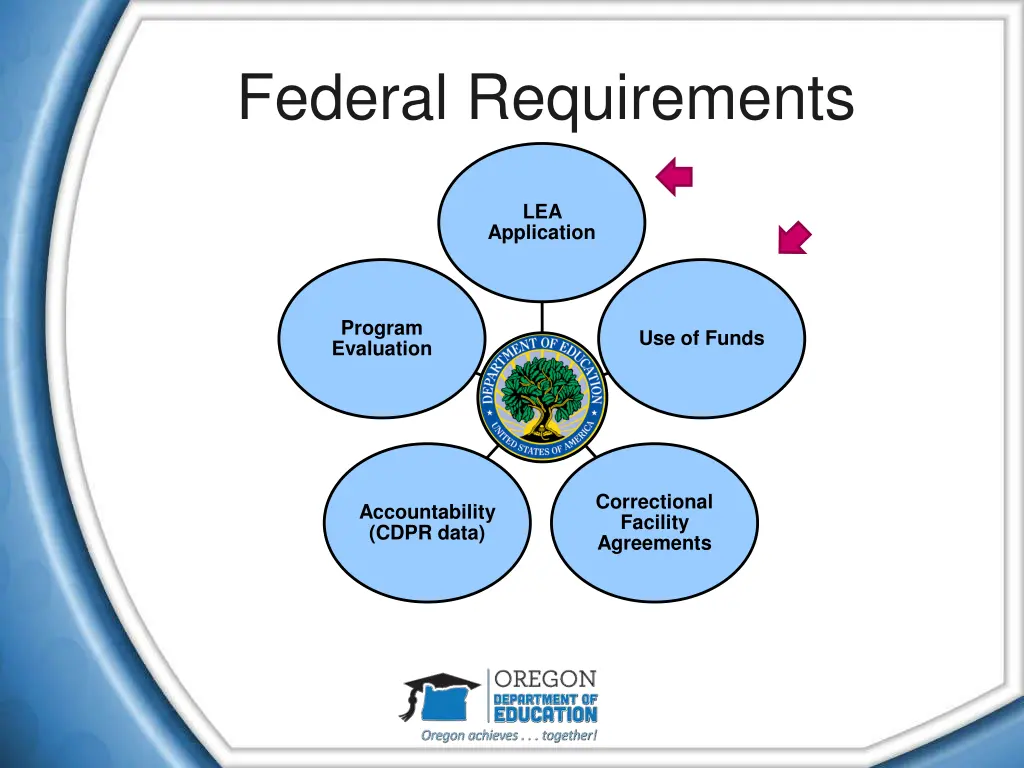 Federal Requirements

LEA Application

Use of Funds

Correctional Facility Agreements

Accountability (CDPR data)

Program Evaluation

DEPARTMENT OF EDUCATION
UNITED STATES OF AMERICA

OREGON
DEPARTMENT OF
EDUCATION
Oregon achieves . . . together!